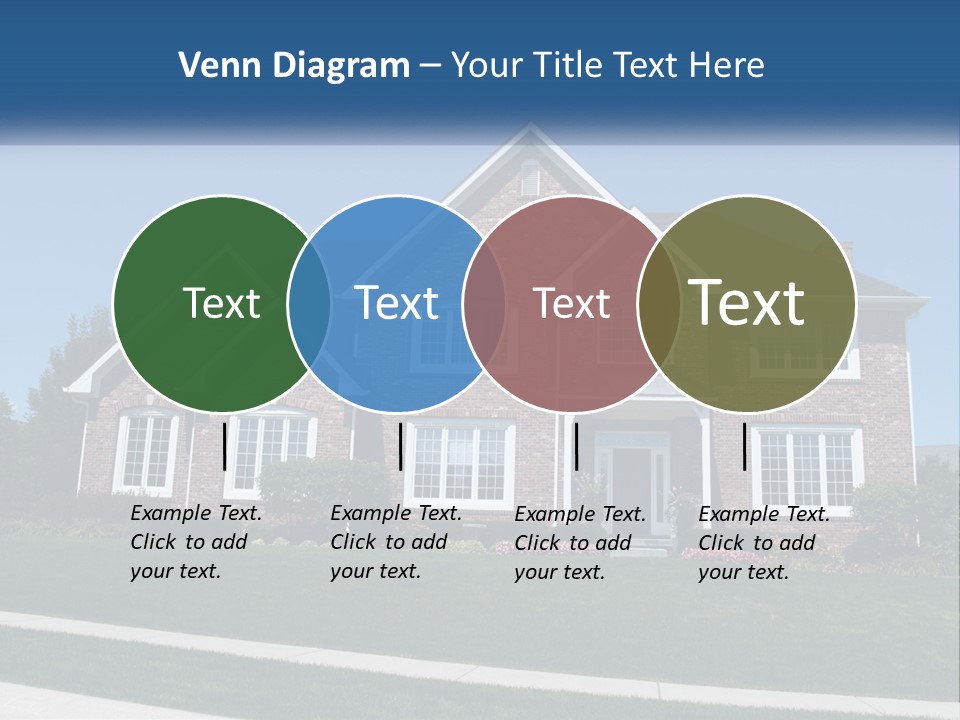 Venn Diagram – Your Title Text Here

Text

Text

Text

Text

Example Text. Click to add your text.

Example Text. Click to add your text.

Example Text. Click to add your text.

Example Text. Click to add your text.